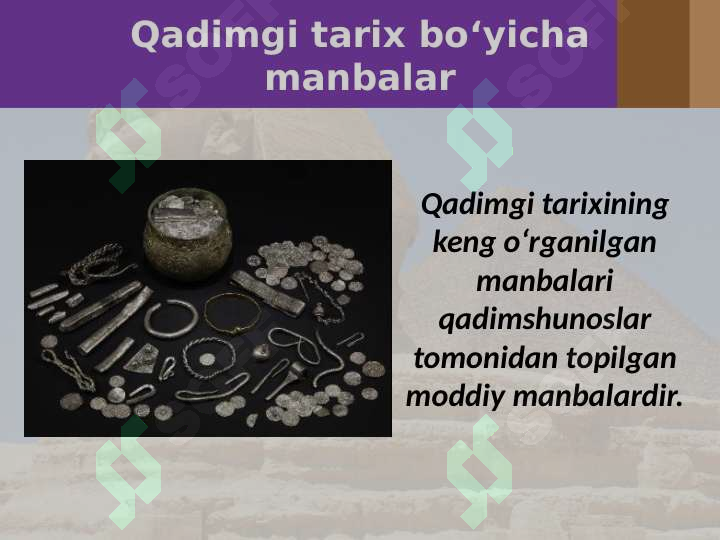 Qadimgi tarix bo‘yicha manbalar

Qadimgi tarixining keng o‘rganilgan manbalari qadimshunoslar tomonidan topilgan moddiy manbalardir.